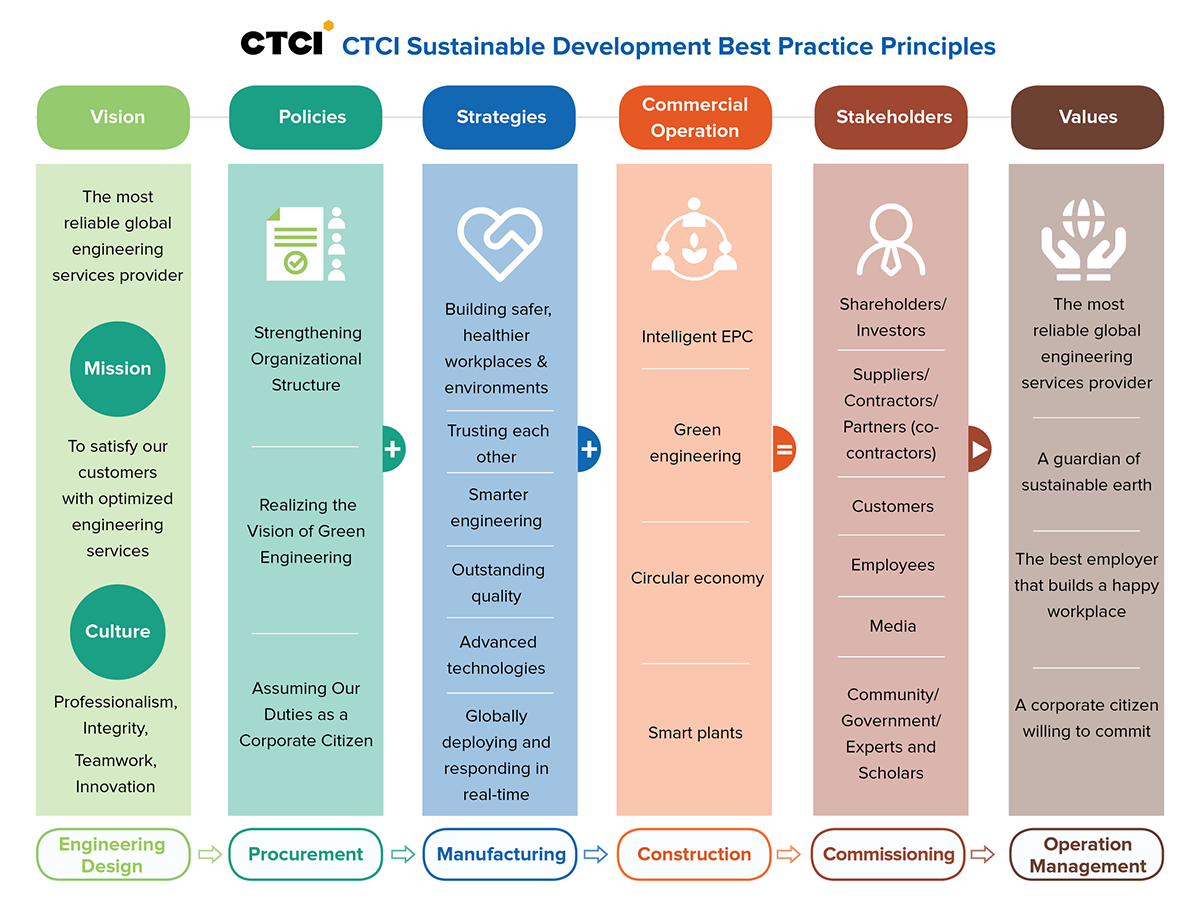 CTCI CTCI Sustainable Development Best Practice Principles

Vision

The most reliable global engineering services provider

Mission

To satisfy our customers with optimized engineering services

Culture

Professionalism, Integrity, Teamwork, Innovation

Policies

Strengthening Organizational Structure

Realizing the Vision of Green Engineering

Assuming Our Duties as a Corporate Citizen

+

Strategies

Building safer, healthier workplaces & environments

Trusting each other

Smarter engineering

Outstanding quality

Advanced technologies

Globally deploying and responding in real-time

+

Commercial Operation

Intelligent EPC

Green engineering

Circular economy

Smart plants

=

Stakeholders

Shareholders/ Investors

Suppliers/ Contractors/ Partners (co-contractors)

Customers

Employees

Media

Community/ Government/ Experts and Scholars

Values

The most reliable global engineering services provider

A guardian of sustainable earth

The best employer that builds a happy workplace

A corporate citizen willing to commit

Engineering Design

Procurement

Manufacturing

Construction

Commissioning

Operation Management